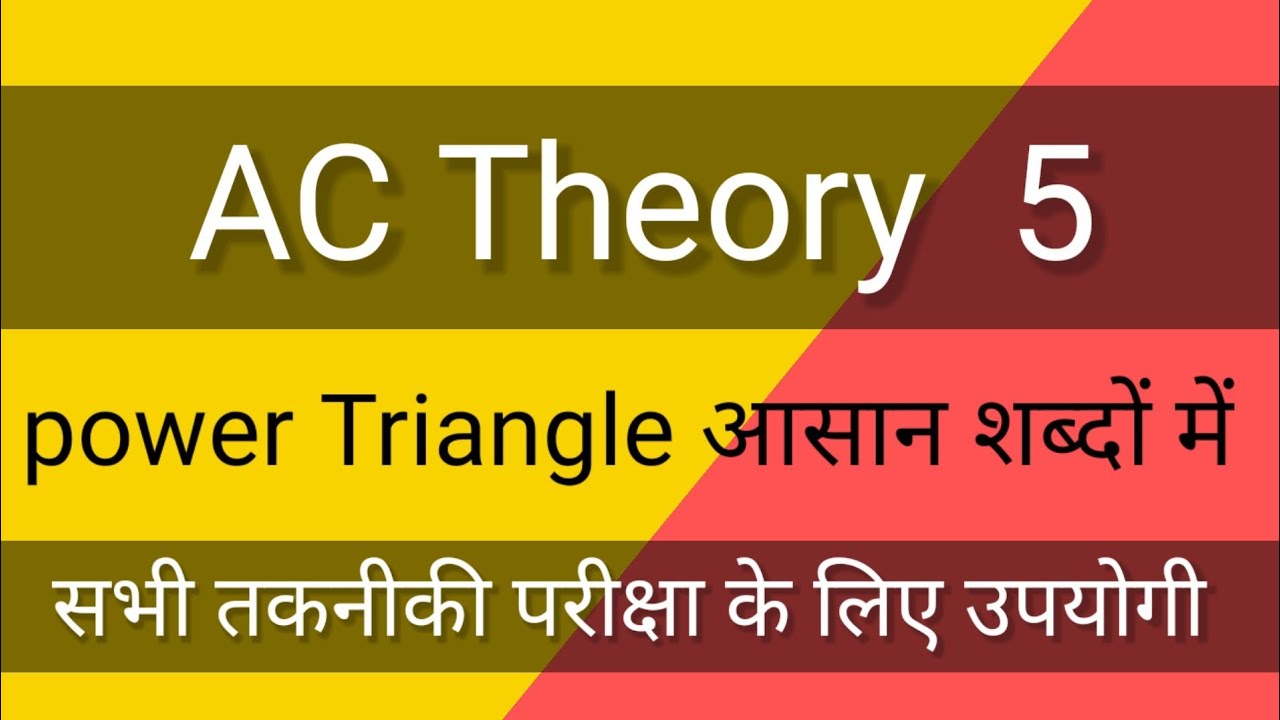 AC Theory 5

power Triangle आसान शब्दों में

सभी तकनीकी परीक्षा के लिए उपयोगी